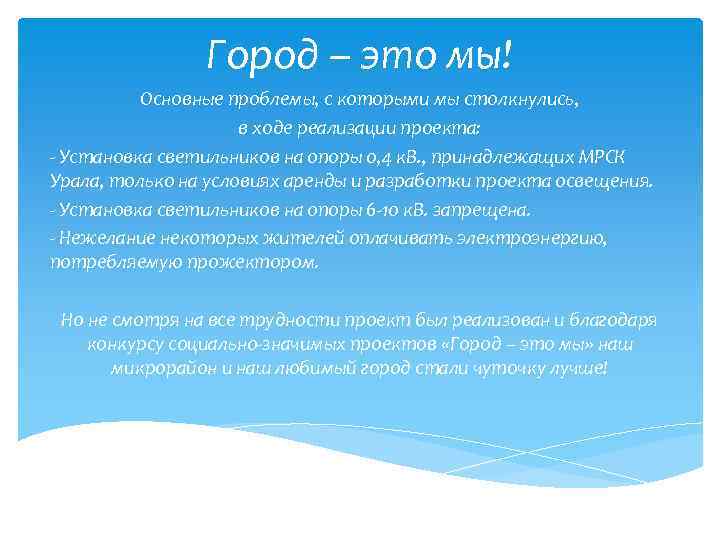 Город – это мы!

Основные проблемы, с которыми мы столкнулись, в ходе реализации проекта:

- Установка светильников на опоры 0,4 кВ., принадлежащих МРСК Урала, только на условиях аренды и разработки проекта освещения.

- Установка светильников на опоры 6-10 кВ. запрещена.

- Нежелание некоторых жителей оплачивать электроэнергию, потребляемую прожектором.

Но не смотря на все трудности проект был реализован и благодаря конкурсу социально-значимых проектов «Город – это мы» наш микрорайон и наш любимый город стали чуточку лучше!